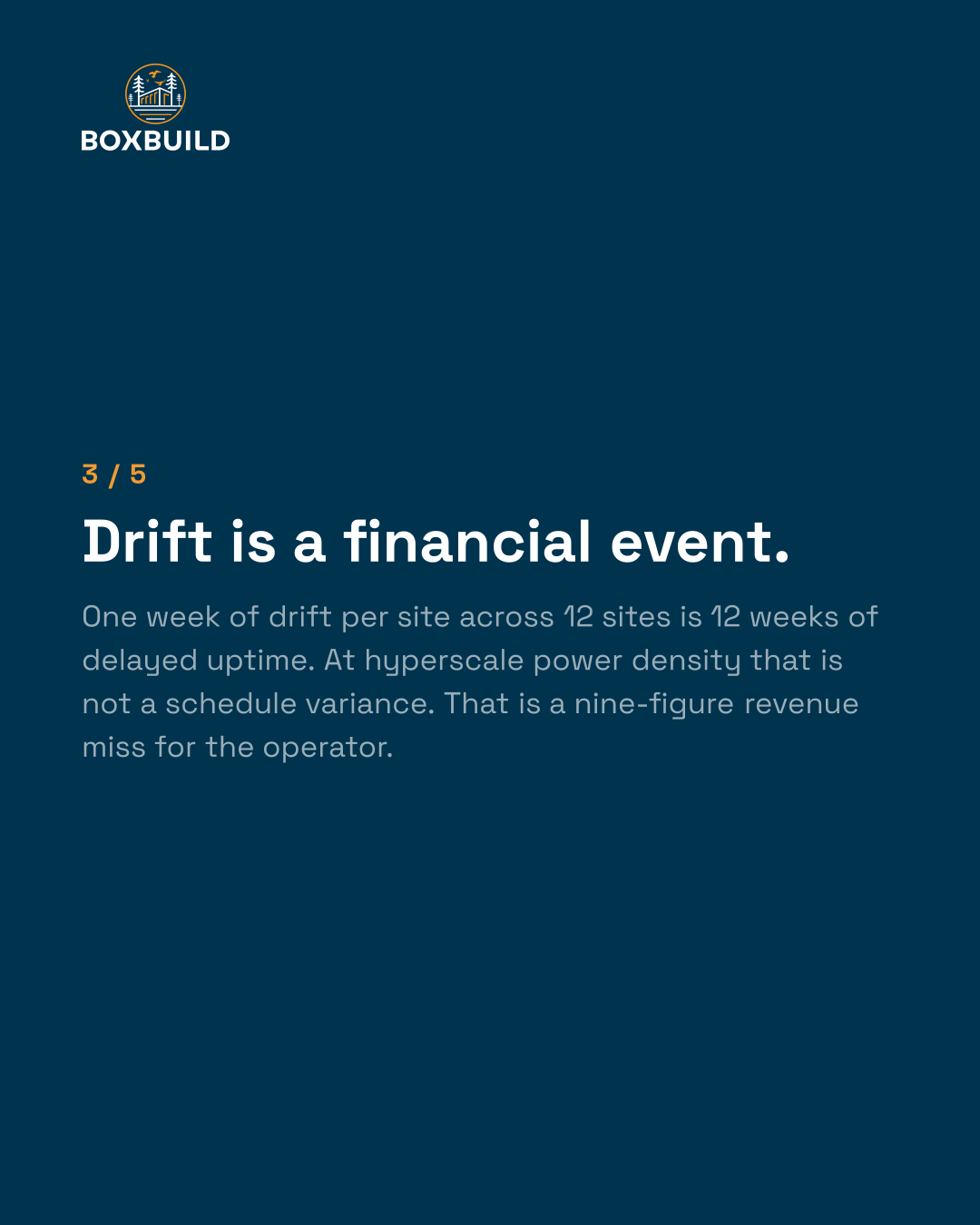 BOXBUILD

3 / 5

Drift is a financial event.

One week of drift per site across 12 sites is 12 weeks of delayed uptime. At hyperscale power density that is not a schedule variance. That is a nine-figure revenue miss for the operator.